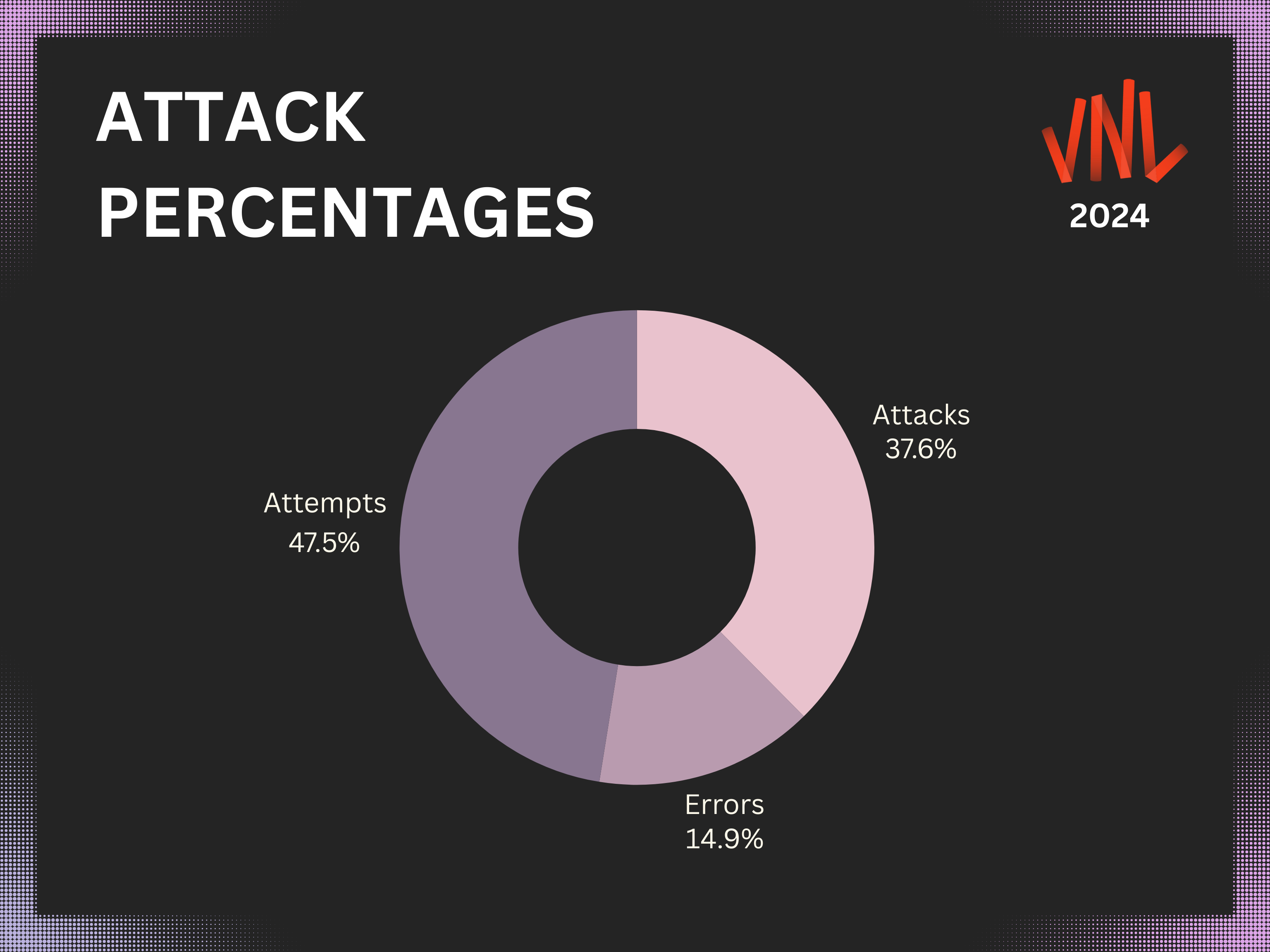 ATTACK PERCENTAGES

VNL
2024

Attacks
37.6%

Attempts
47.5%

Errors
14.9%